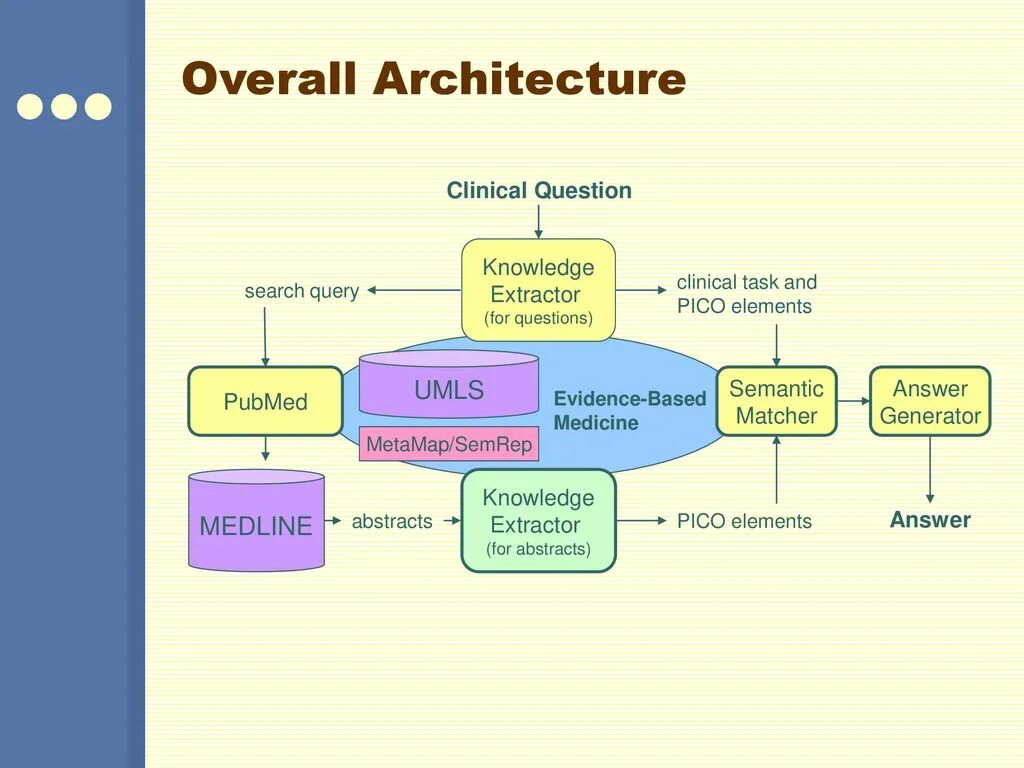 Overall Architecture

Clinical Question

Knowledge Extractor (for questions)

search query

clinical task and PICO elements

PubMed

UMLS

MetaMap/SemRep

Evidence-Based Medicine

Semantic Matcher

Answer Generator

MEDLINE

abstracts

Knowledge Extractor (for abstracts)

PICO elements

Answer